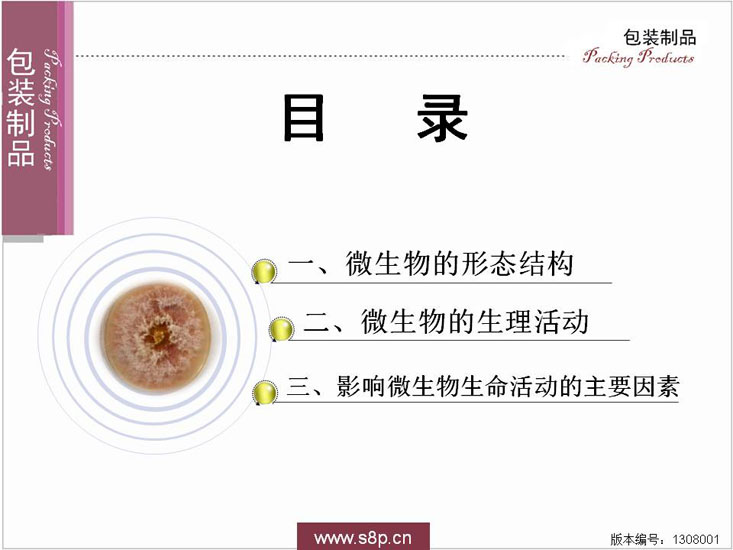 包装制品
Packing Products

包装制品
Packing Products

目　录

一、微生物的形态结构

二、微生物的生理活动

三、影响微生物生命活动的主要因素

www.s8p.cn

版本编号：1308001